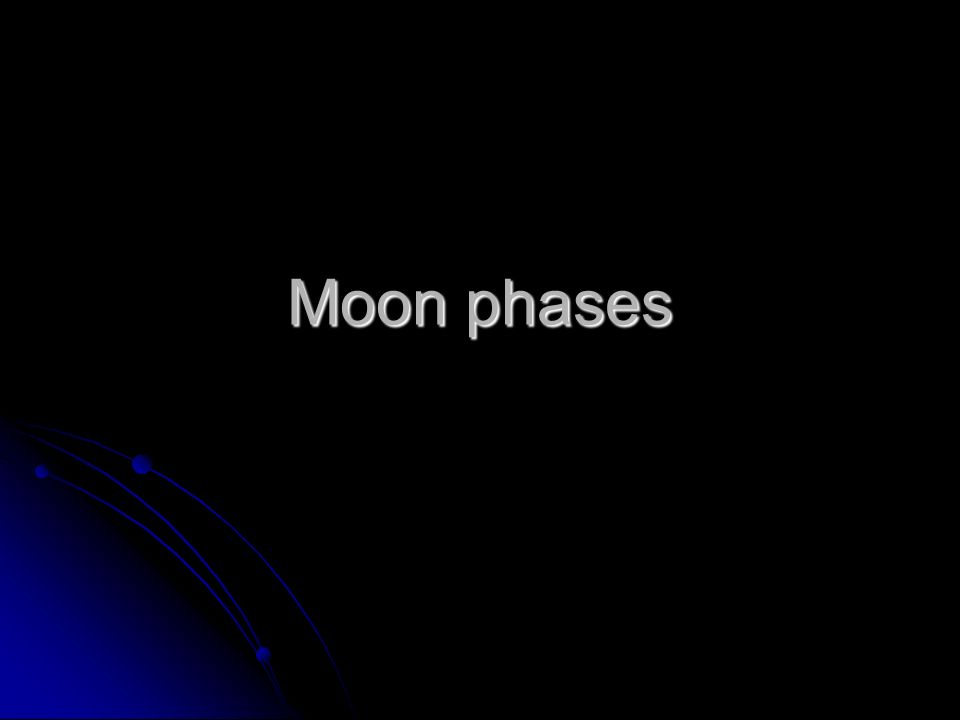 Moon phases